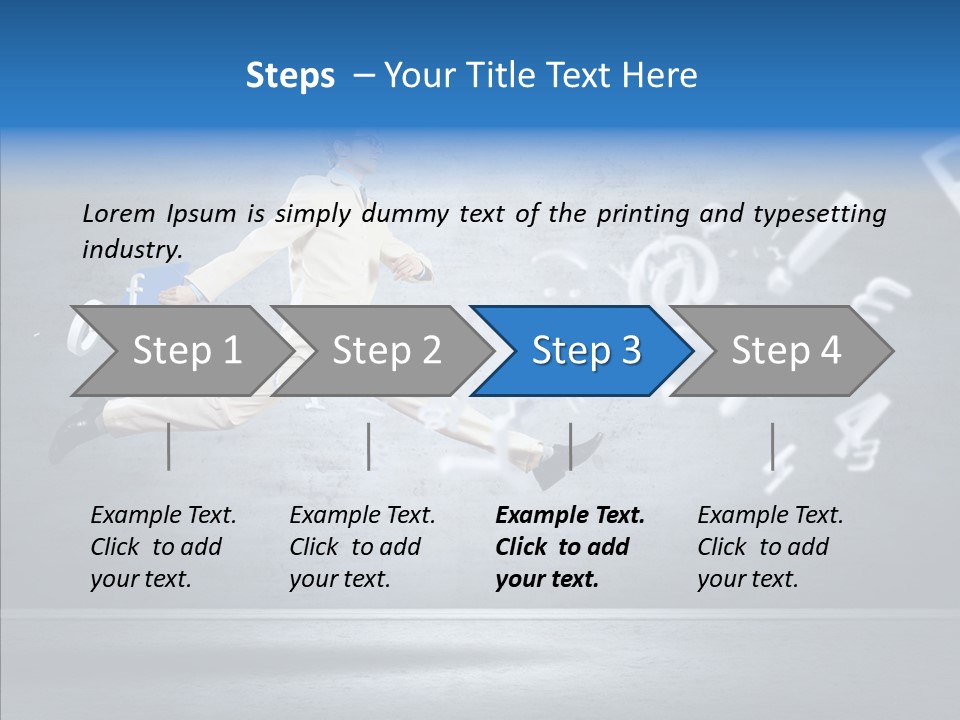 Steps – Your Title Text Here

Lorem Ipsum is simply dummy text of the printing and typesetting industry.

Step 1

Step 2

Step 3

Step 4

Example Text. Click to add your text.

Example Text. Click to add your text.

Example Text. Click to add your text.

Example Text. Click to add your text.